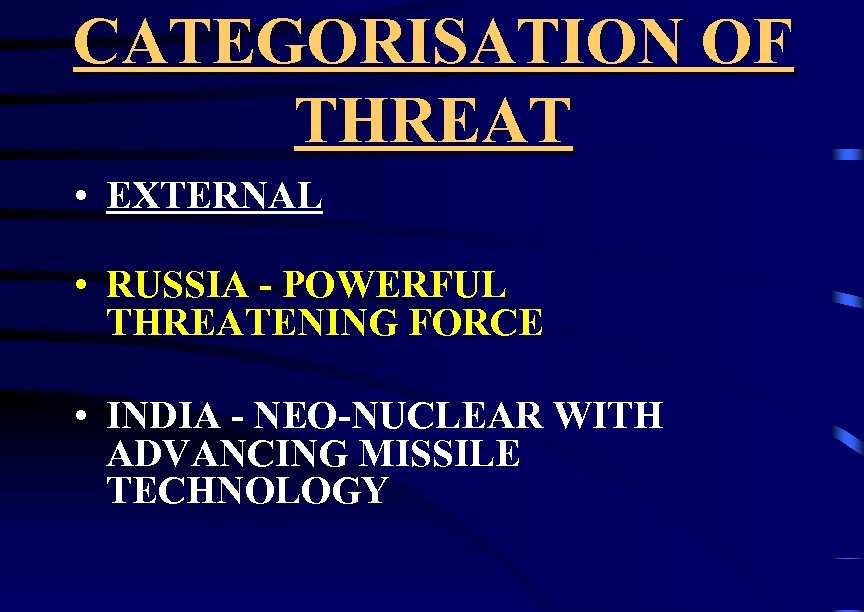 CATEGORISATION OF THREAT

• EXTERNAL

• RUSSIA - POWERFUL THREATENING FORCE

• INDIA - NEO-NUCLEAR WITH ADVANCING MISSILE TECHNOLOGY